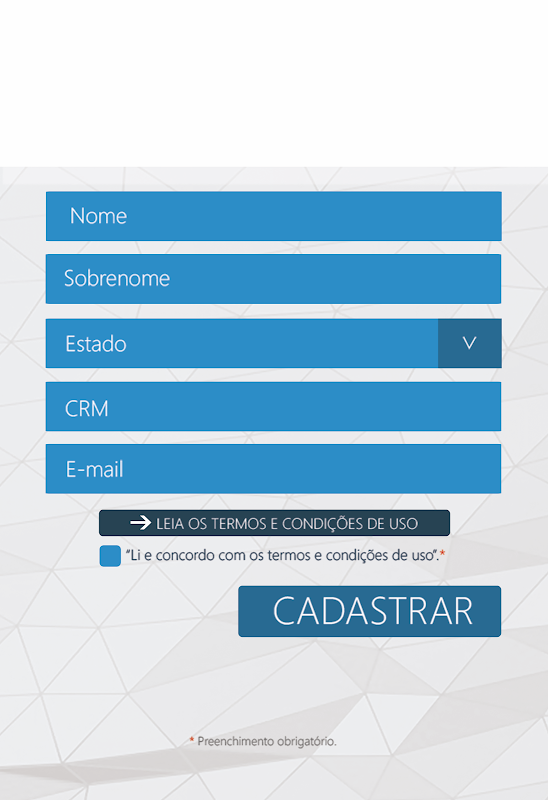 Nome

Sobrenome

Estado

CRM

E-mail

LEIA OS TERMOS E CONDIÇÕES DE USO

"Li e concordo com os termos e condições de uso".*

CADASTRAR

* Preenchimento obrigatório.